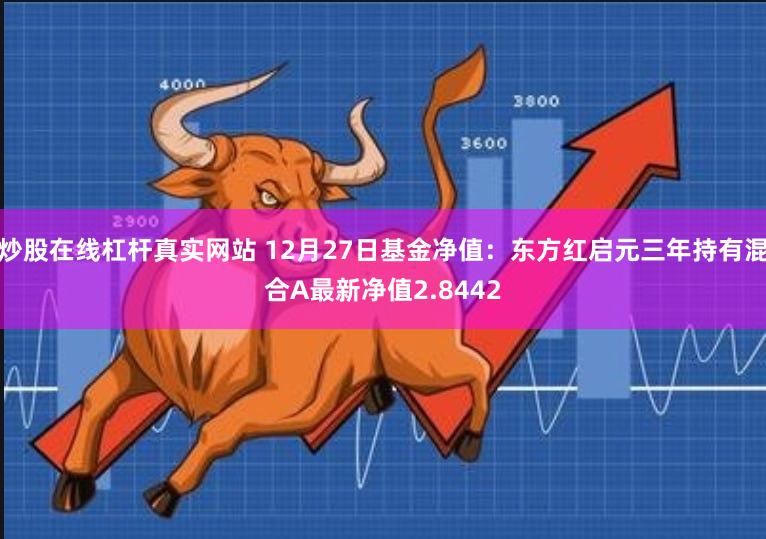 4000
3800
3600
2900

炒股在线杠杆真实网站 12月27日基金净值：东方红启元三年持有混合A最新净值2.8442